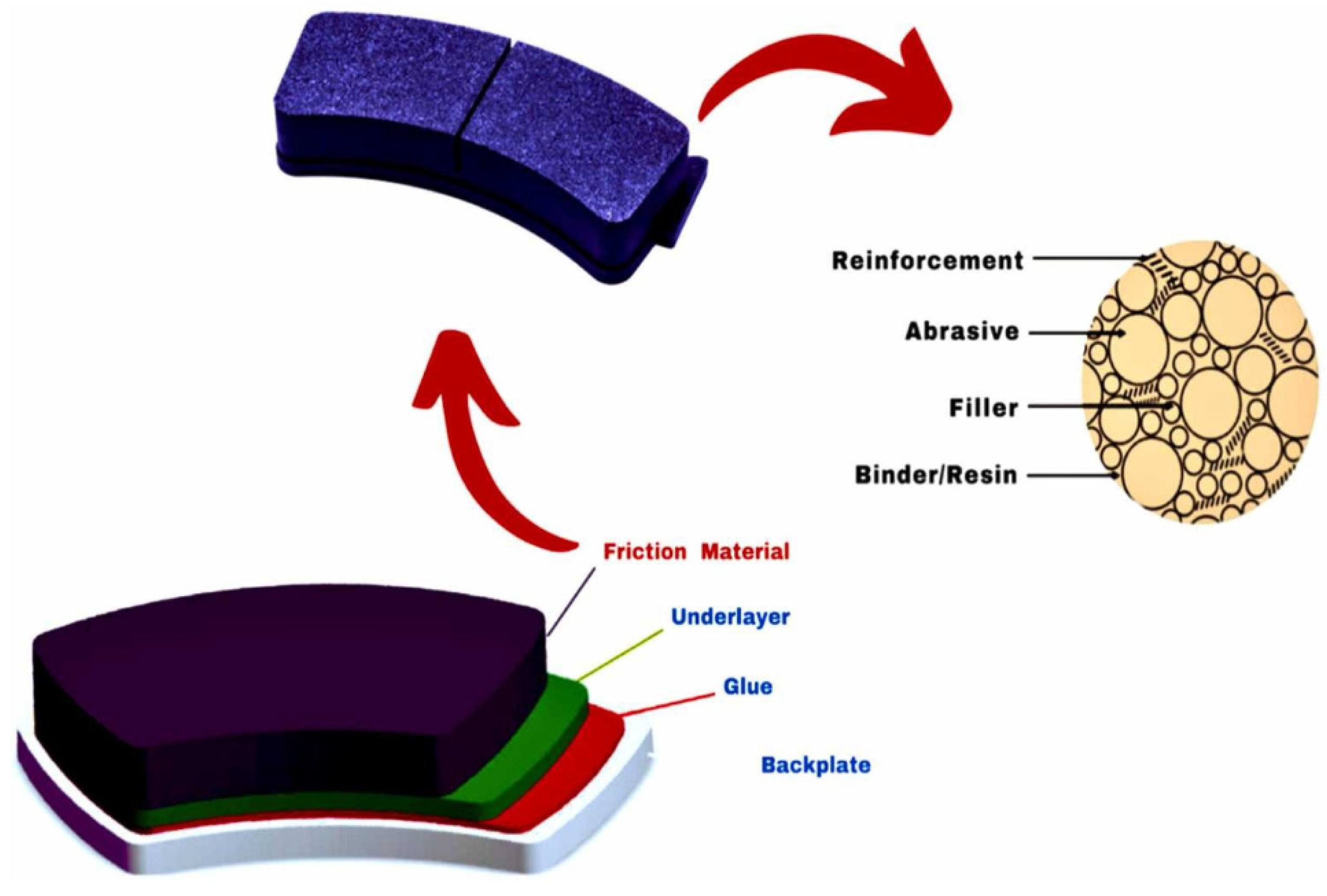 Reinforcement
Abrasive
Filler
Binder/Resin

Friction Material
Underlayer
Glue
Backplate